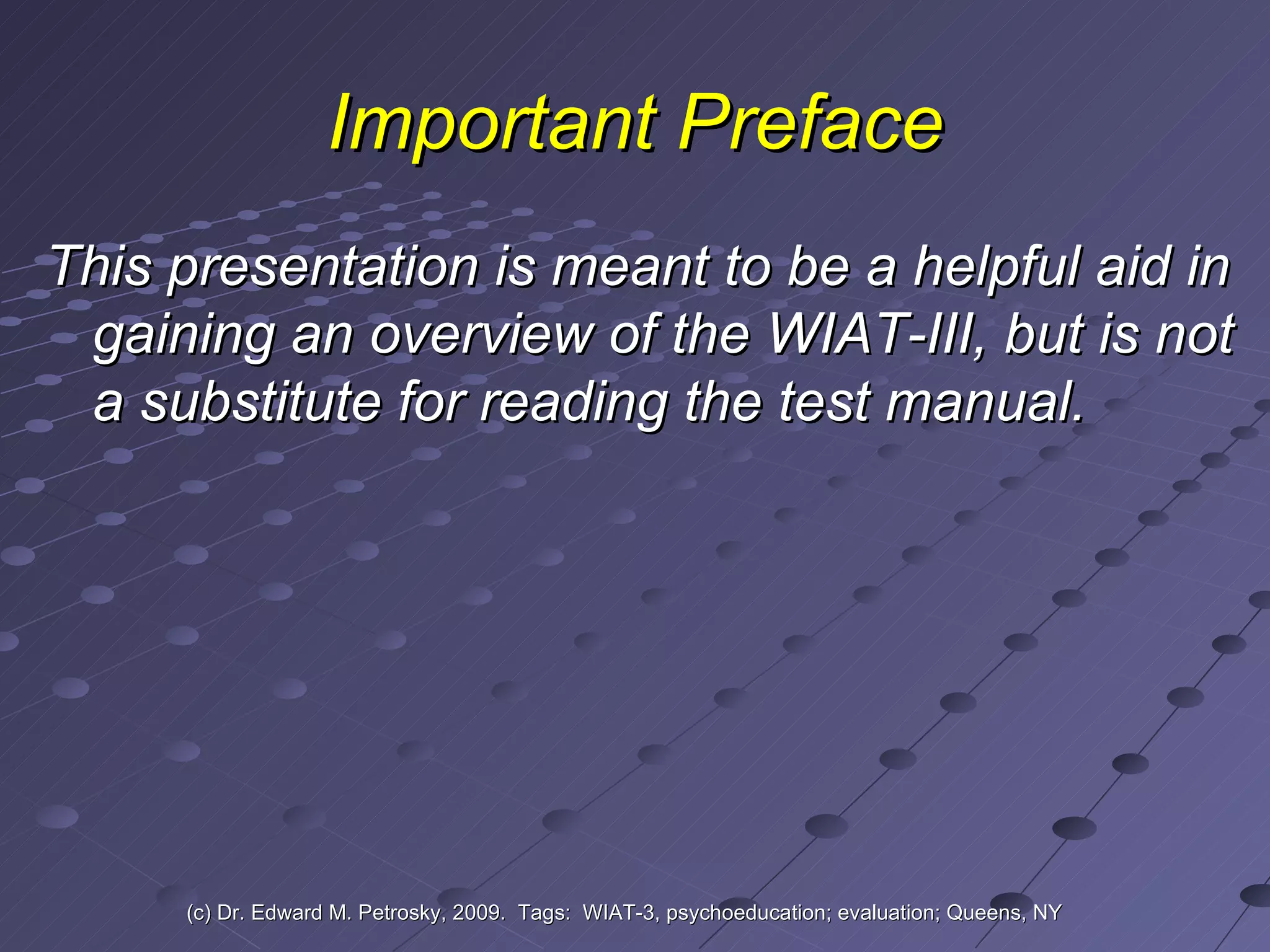 Important Preface

This presentation is meant to be a helpful aid in gaining an overview of the WIAT-III, but is not a substitute for reading the test manual.

(c) Dr. Edward M. Petrosky, 2009. Tags: WIAT-3, psychoeducation; evaluation; Queens, NY